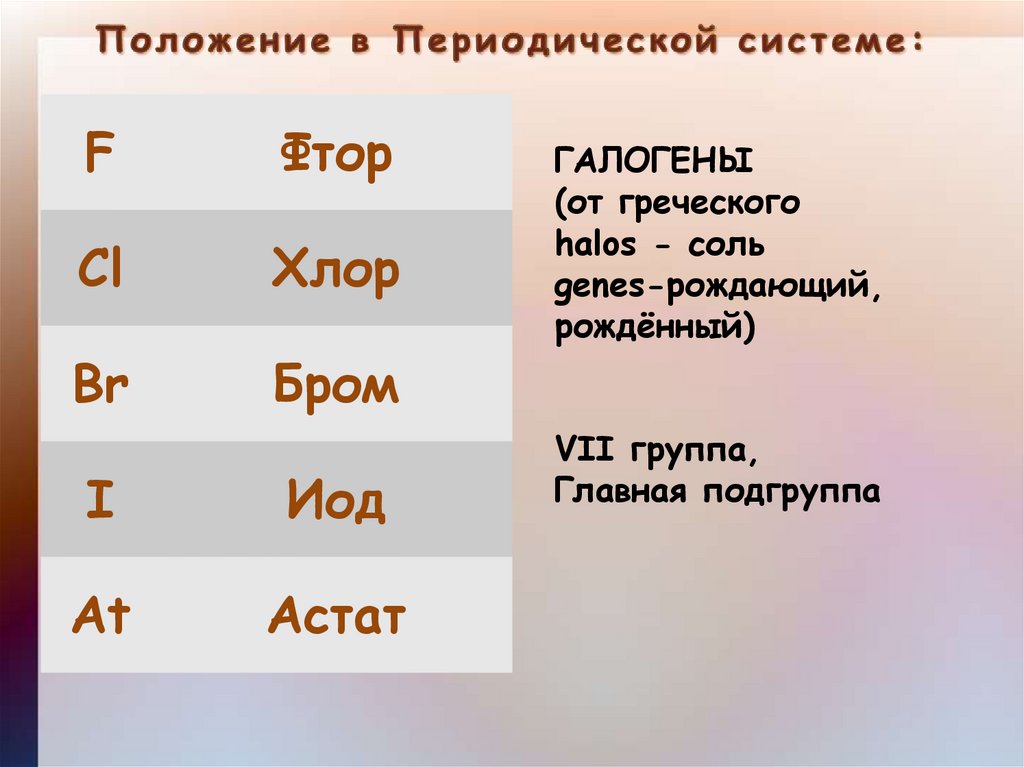 Положение в Периодической системе:

| F | Фтор |
|---|---|
| Cl | Хлор |
| Br | Бром |
| I | Иод |
| At | Астат |

ГАЛОГЕНЫ
(от греческого halos - соль genes-рождающий, рождённый)

VII группа,
Главная подгруппа